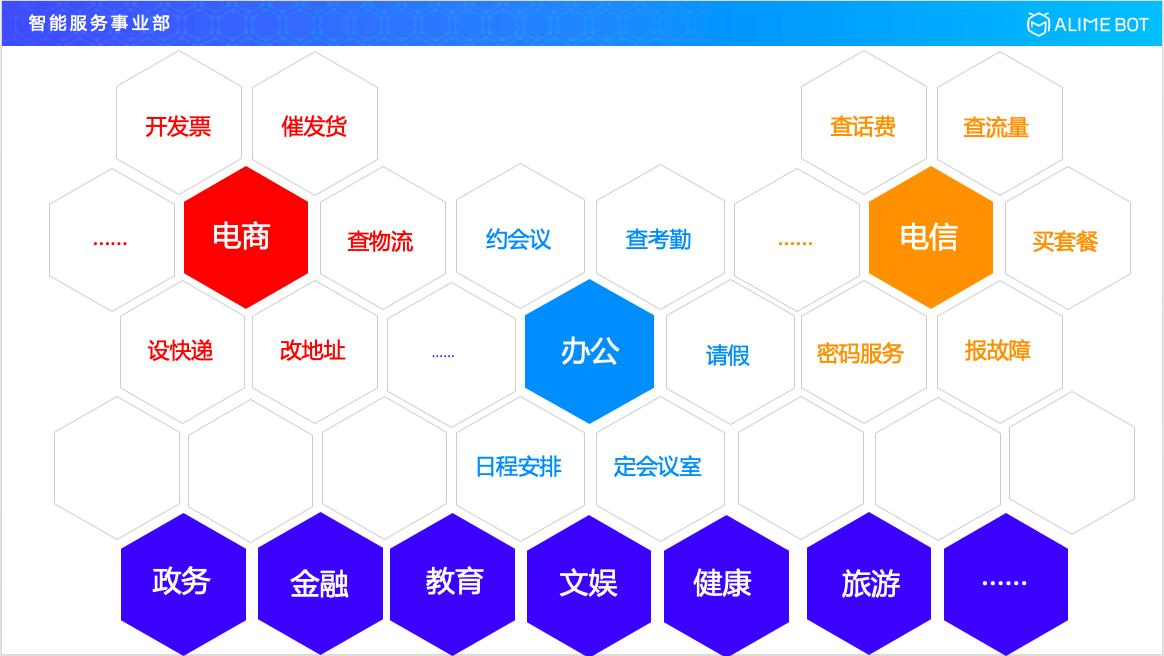 智能服务事业部

ALIME BOT

开发票
催发货
查话费
查流量

……
电商
查物流
约会议
查考勤
……
电信
买套餐

设快递
改地址
……
办公
请假
密码服务
报故障

日程安排
定会议室

政务
金融
教育
文娱
健康
旅游
……